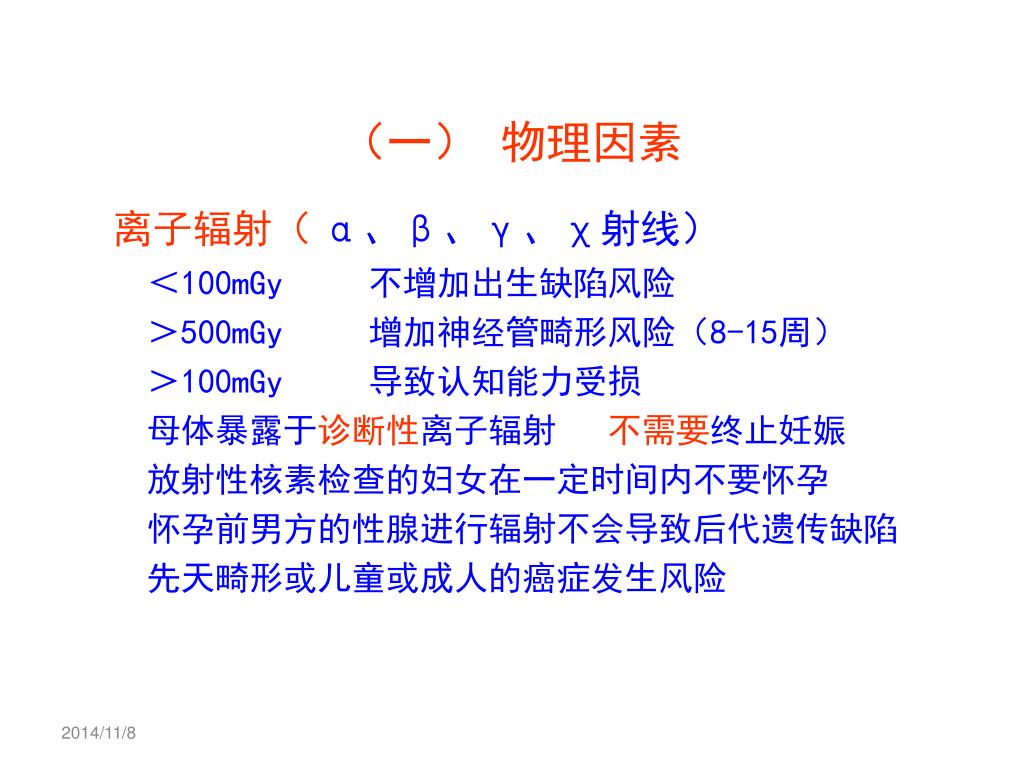 （一） 物理因素

离子辐射（ α、β、γ、χ射线）

＜100mGy 不增加出生缺陷风险

＞500mGy 增加神经管畸形风险（8-15周）

＞100mGy 导致认知能力受损

母体暴露于诊断性离子辐射 不需要终止妊娠

放射性核素检查的妇女在一定时间内不要怀孕

怀孕前男方的性腺进行辐射不会导致后代遗传缺陷

先天畸形或儿童或成人的癌症发生风险

2014/11/8